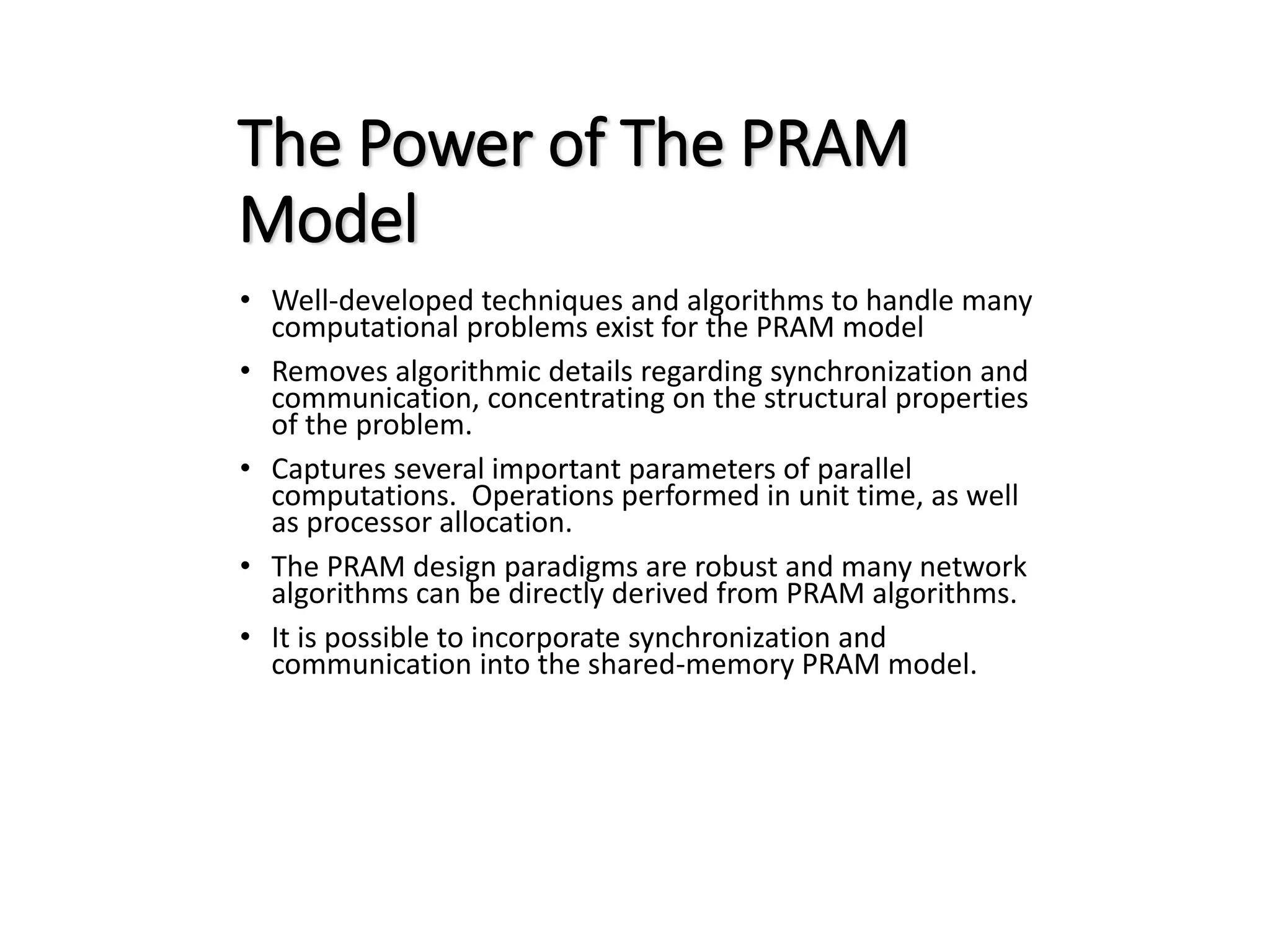 The Power of The PRAM Model

• Well-developed techniques and algorithms to handle many computational problems exist for the PRAM model

• Removes algorithmic details regarding synchronization and communication, concentrating on the structural properties of the problem.

• Captures several important parameters of parallel computations. Operations performed in unit time, as well as processor allocation.

• The PRAM design paradigms are robust and many network algorithms can be directly derived from PRAM algorithms.

• It is possible to incorporate synchronization and communication into the shared-memory PRAM model.